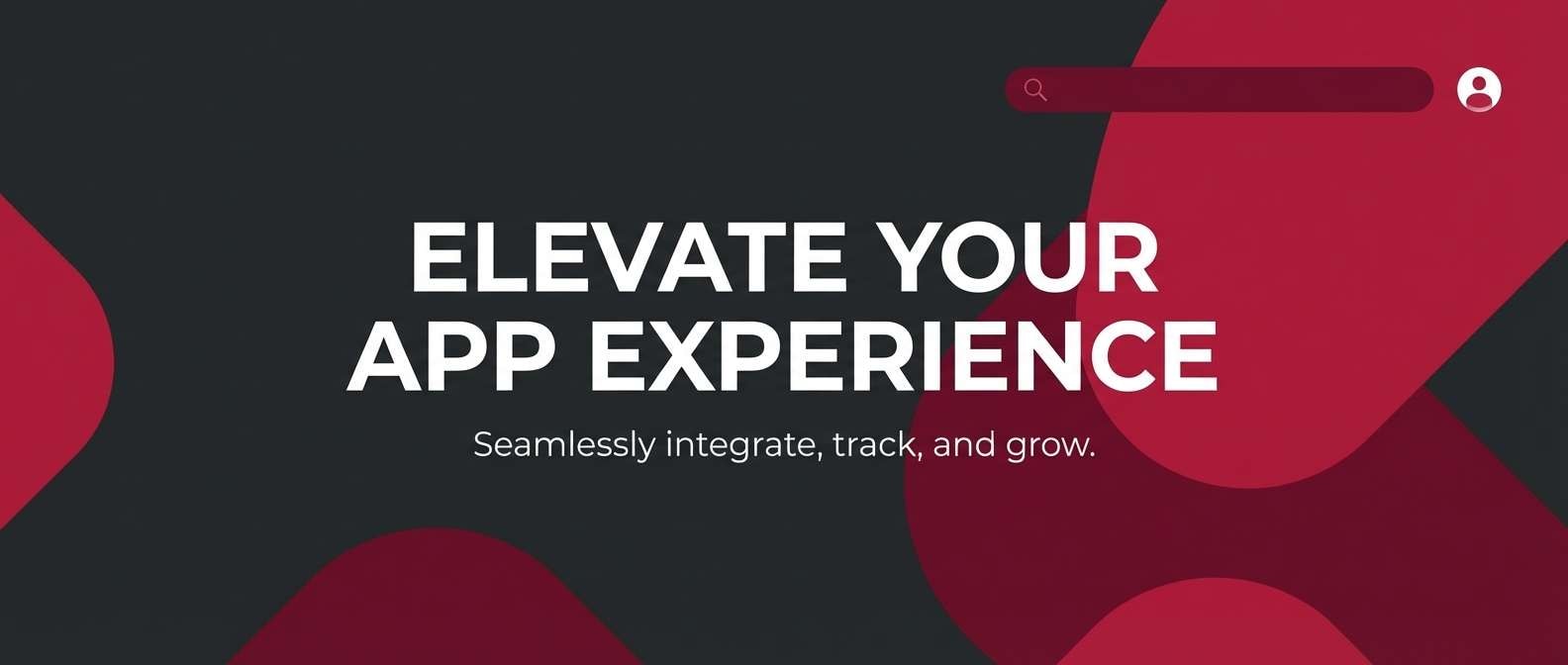 ELEVATE YOUR APP EXPERIENCE

Seamlessly integrate, track, and grow.